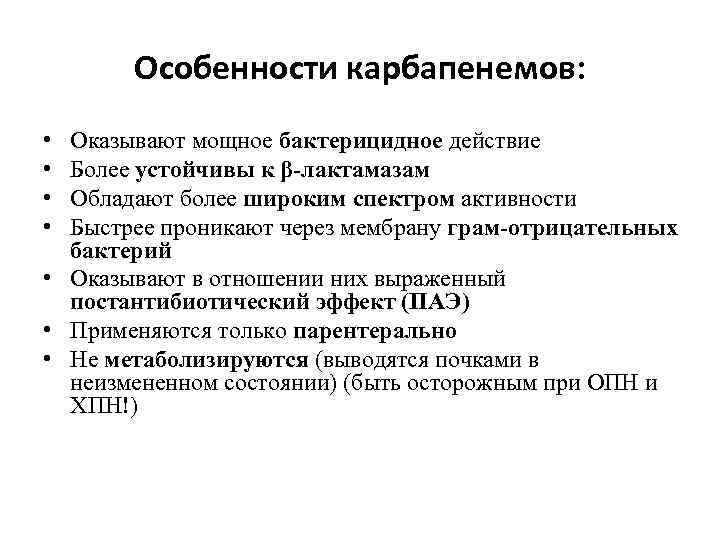 Особенности карбапенемов:

• Оказывают мощное бактерицидное действие
• Более устойчивы к β-лактамазам
• Обладают более широким спектром активности
• Быстрее проникают через мембрану грам-отрицательных бактерий
• Оказывают в отношении них выраженный постантибиотический эффект (ПАЭ)
• Применяются только парентерально
• Не метаболизируются (выводятся почками в неизмененном состоянии) (быть осторожным при ОПН и ХПН!)